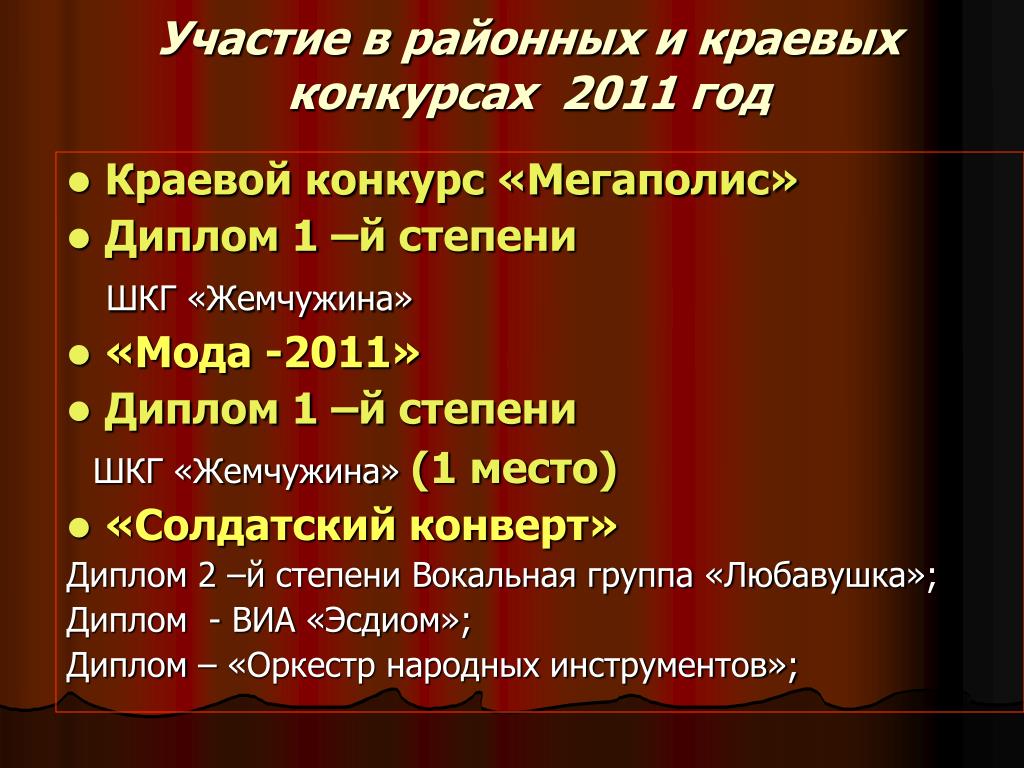 Участие в районных и краевых конкурсах 2011 год

● Краевой конкурс «Мегаполис»
● Диплом 1 –й степени
ШКГ «Жемчужина»
● «Мода -2011»
● Диплом 1 –й степени
ШКГ «Жемчужина» (1 место)
● «Солдатский конверт»
Диплом 2 –й степени Вокальная группа «Любавушка»;
Диплом - ВИА «Эсдиом»;
Диплом – «Оркестр народных инструментов»;